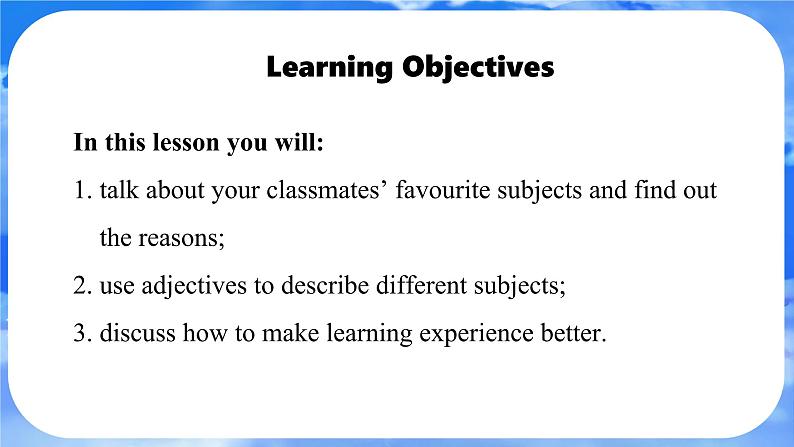 Learning Objectives

In this lesson you will:

1. talk about your classmates’ favourite subjects and find out the reasons;

2. use adjectives to describe different subjects;

3. discuss how to make learning experience better.